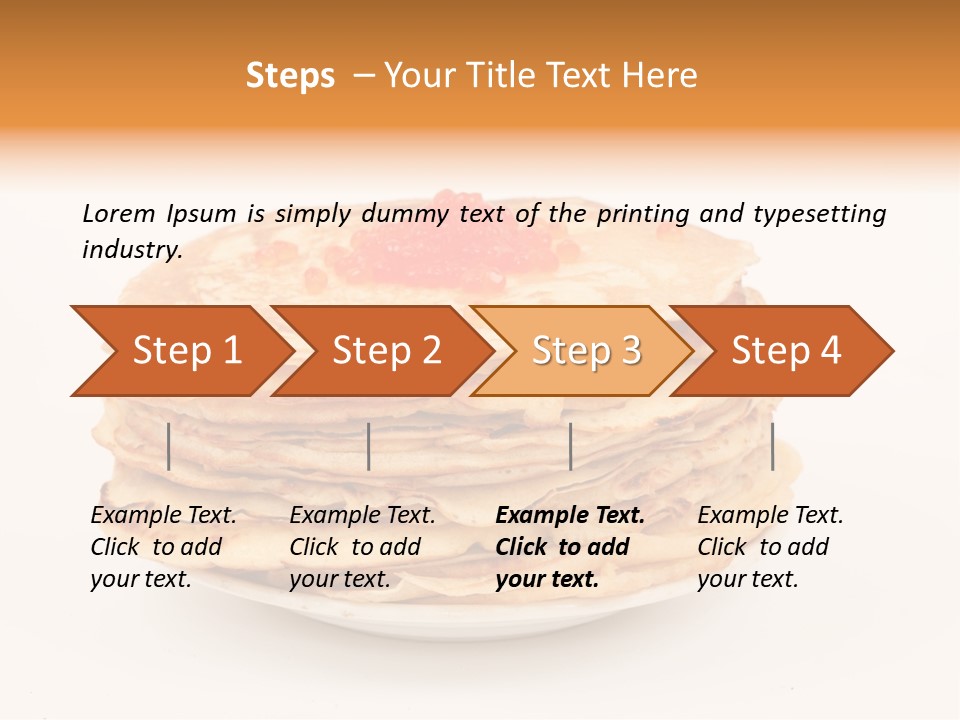 Steps – Your Title Text Here

Lorem Ipsum is simply dummy text of the printing and typesetting industry.

Step 1
Step 2
Step 3
Step 4

Example Text. Click to add your text.

Example Text. Click to add your text.

Example Text. Click to add your text.

Example Text. Click to add your text.